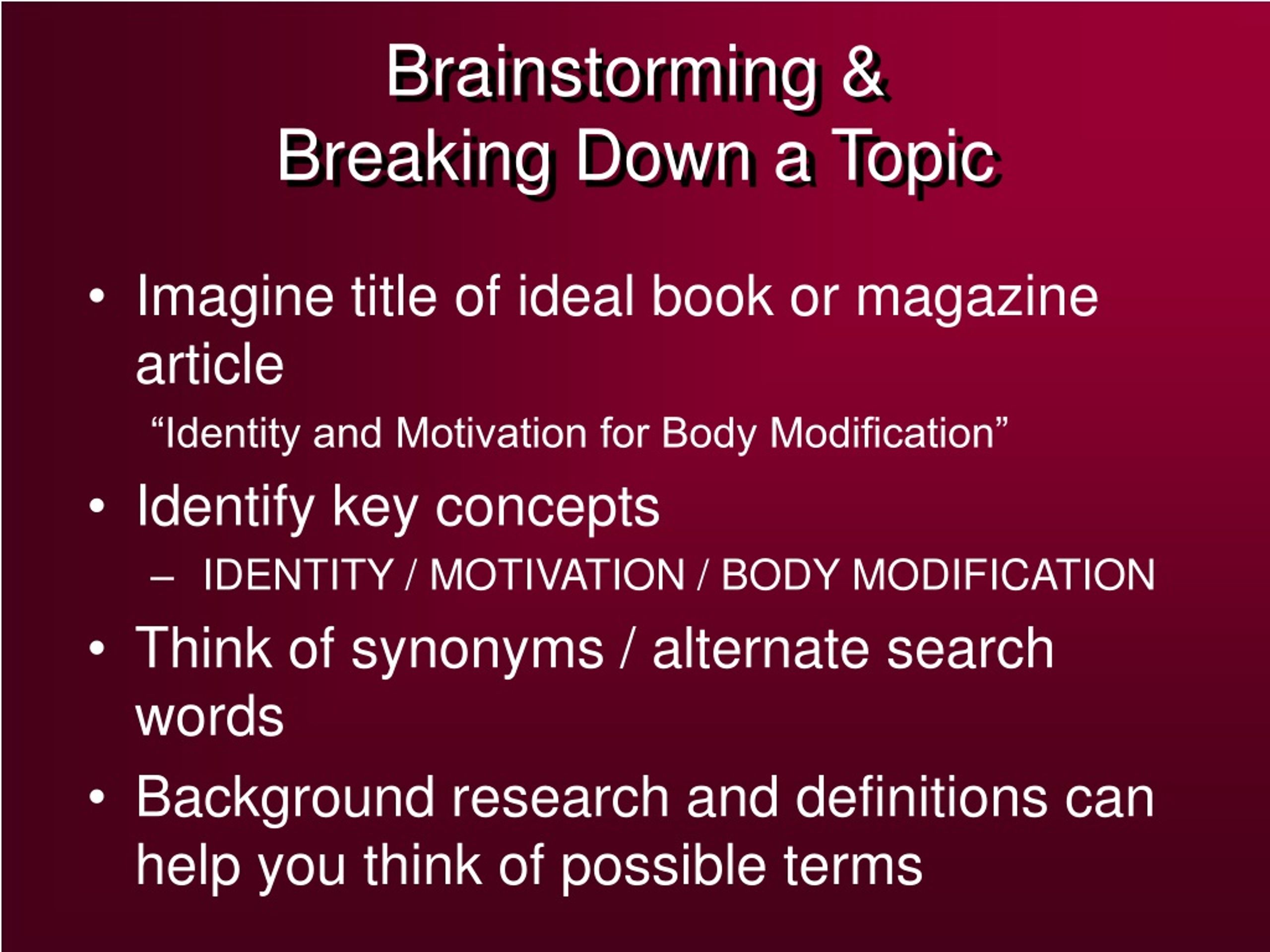 Brainstorming &
Breaking Down a Topic

• Imagine title of ideal book or magazine article
“Identity and Motivation for Body Modification”
• Identify key concepts
– IDENTITY / MOTIVATION / BODY MODIFICATION
• Think of synonyms / alternate search words
• Background research and definitions can help you think of possible terms